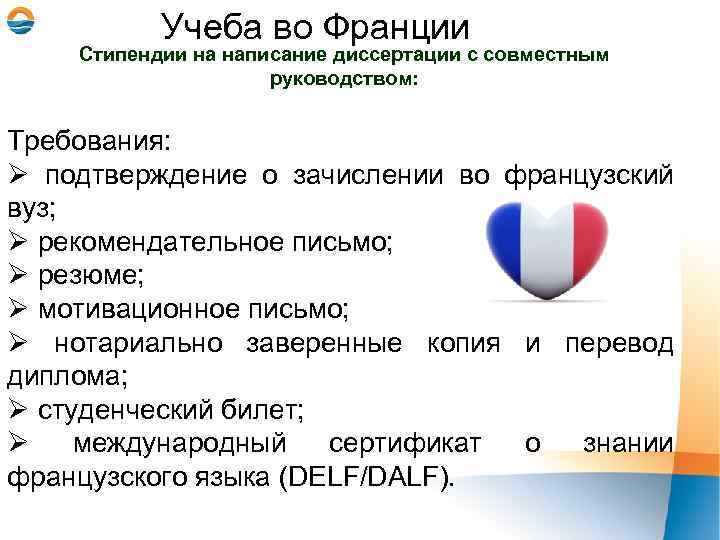 Учеба во Франции
Стипендии на написание диссертации с совместным руководством:

Требования:
➢ подтверждение о зачислении во французский вуз;
➢ рекомендательное письмо;
➢ резюме;
➢ мотивационное письмо;
➢ нотариально заверенные копия и перевод диплома;
➢ студенческий билет;
➢ международный сертификат о знании французского языка (DELF/DALF).